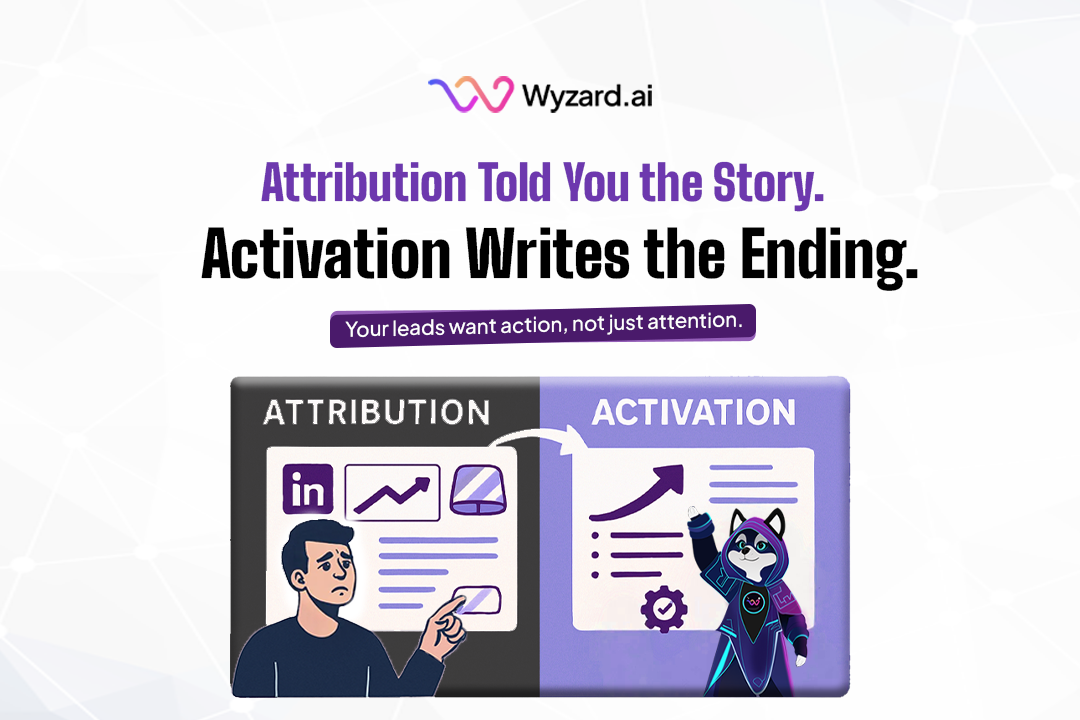 Wyzard.ai

Attribution Told You the Story.
Activation Writes the Ending.

Your leads want action, not just attention.

ATTRIBUTION

in

ACTIVATION